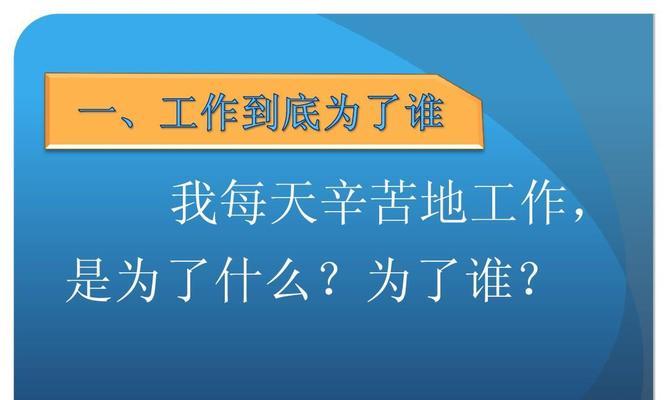 一、工作到底为了谁

我每天辛苦地工作，是为了什么？为了谁？